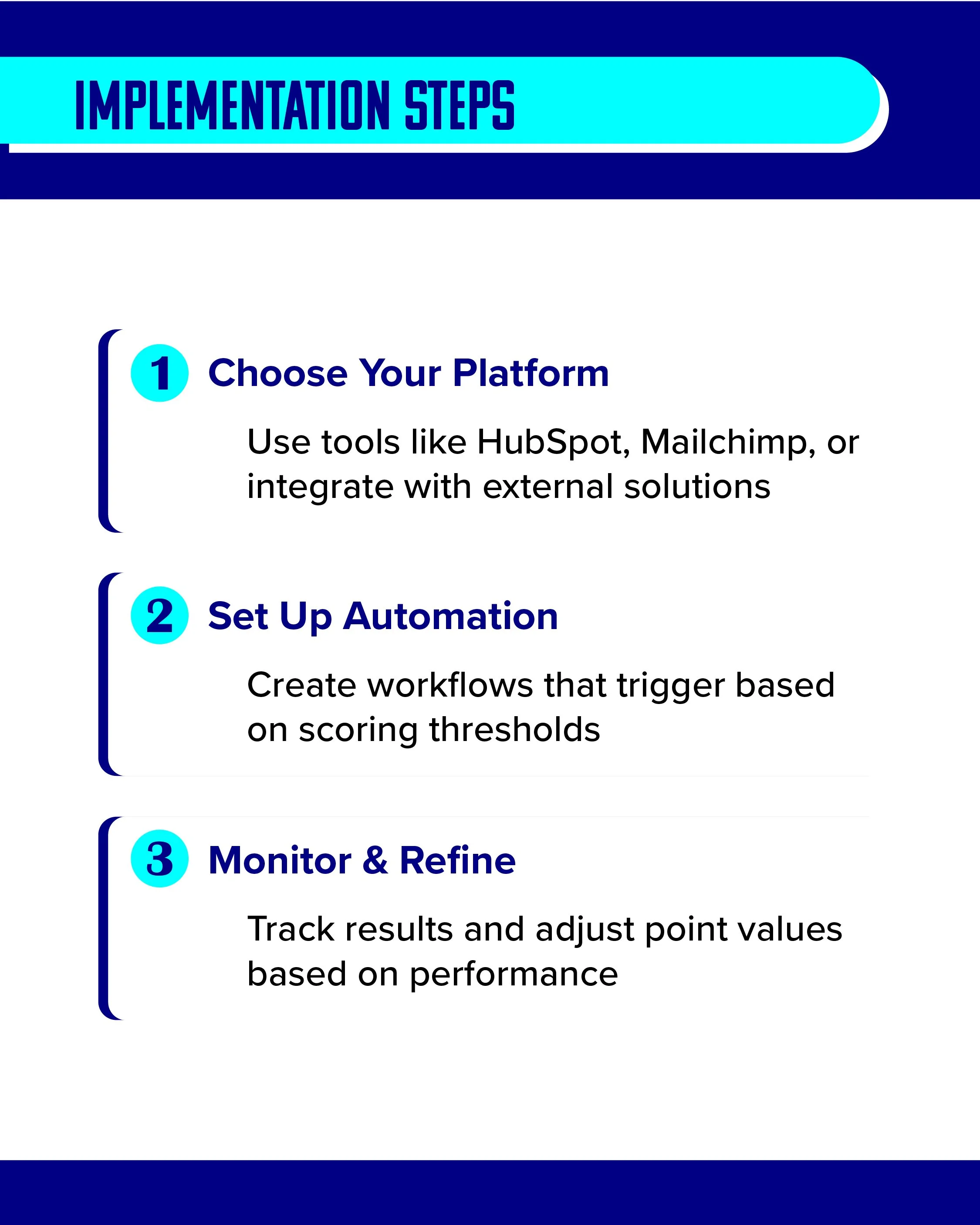 IMPLEMENTATION STEPS

1 Choose Your Platform

Use tools like HubSpot, Mailchimp, or integrate with external solutions

2 Set Up Automation

Create workflows that trigger based on scoring thresholds

3 Monitor & Refine

Track results and adjust point values based on performance